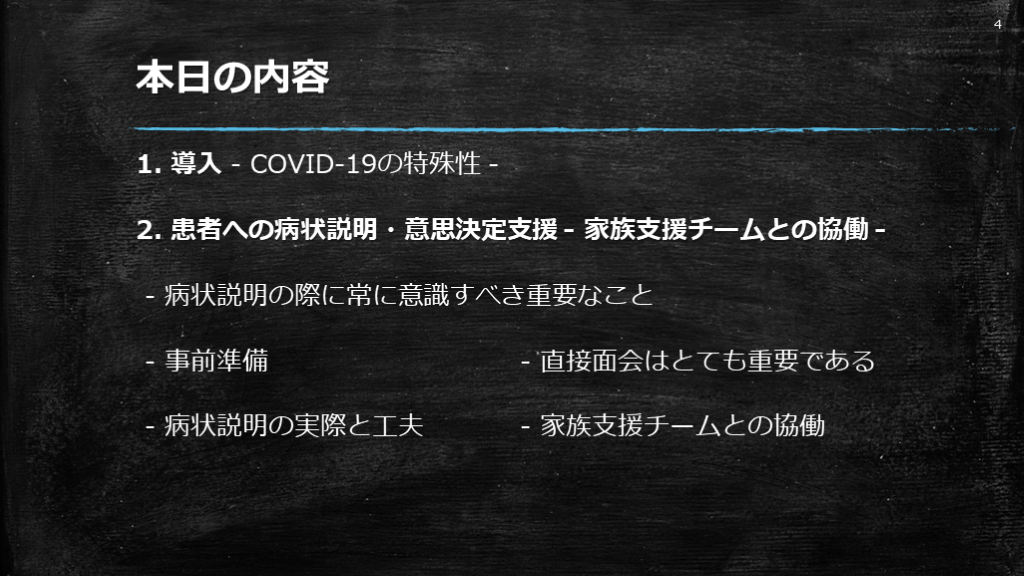 4

本日の内容

1. 導入 - COVID-19の特殊性 -

2. 患者への病状説明・意思決定支援 - 家族支援チームとの協働 -

- 病状説明の際に常に意識すべき重要なこと

- 事前準備

- 病状説明の実際と工夫

- 直接面会はとても重要である

- 家族支援チームとの協働